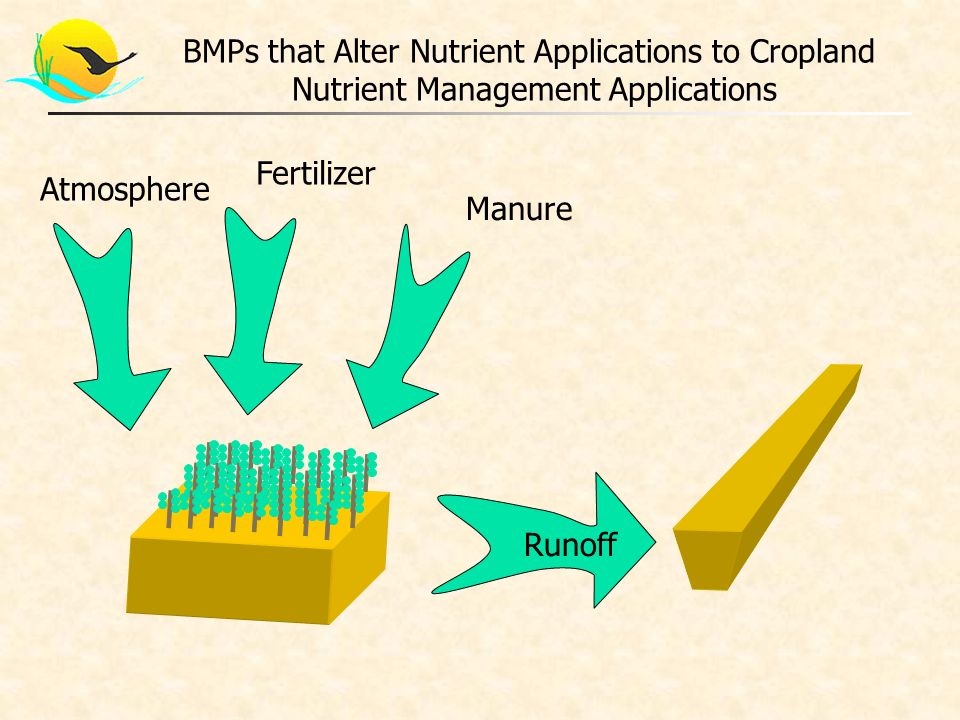 BMPs that Alter Nutrient Applications to Cropland
Nutrient Management Applications

Atmosphere

Fertilizer

Manure

Runoff